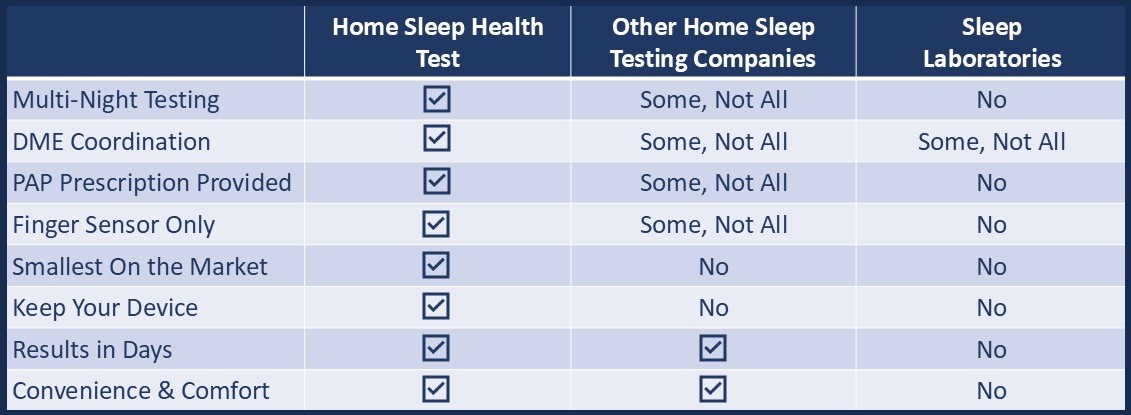 | | Home Sleep Health Test | Other Home Sleep Testing Companies | Sleep Laboratories |
|---|---|---|---|
| Multi-Night Testing | ☑ | Some, Not All | No |
| DME Coordination | ☑ | Some, Not All | Some, Not All |
| PAP Prescription Provided | ☑ | Some, Not All | No |
| Finger Sensor Only | ☑ | Some, Not All | No |
| Smallest On the Market | ☑ | No | No |
| Keep Your Device | ☑ | No | No |
| Results in Days | ☑ | ☑ | No |
| Convenience & Comfort | ☑ | ☑ | No |